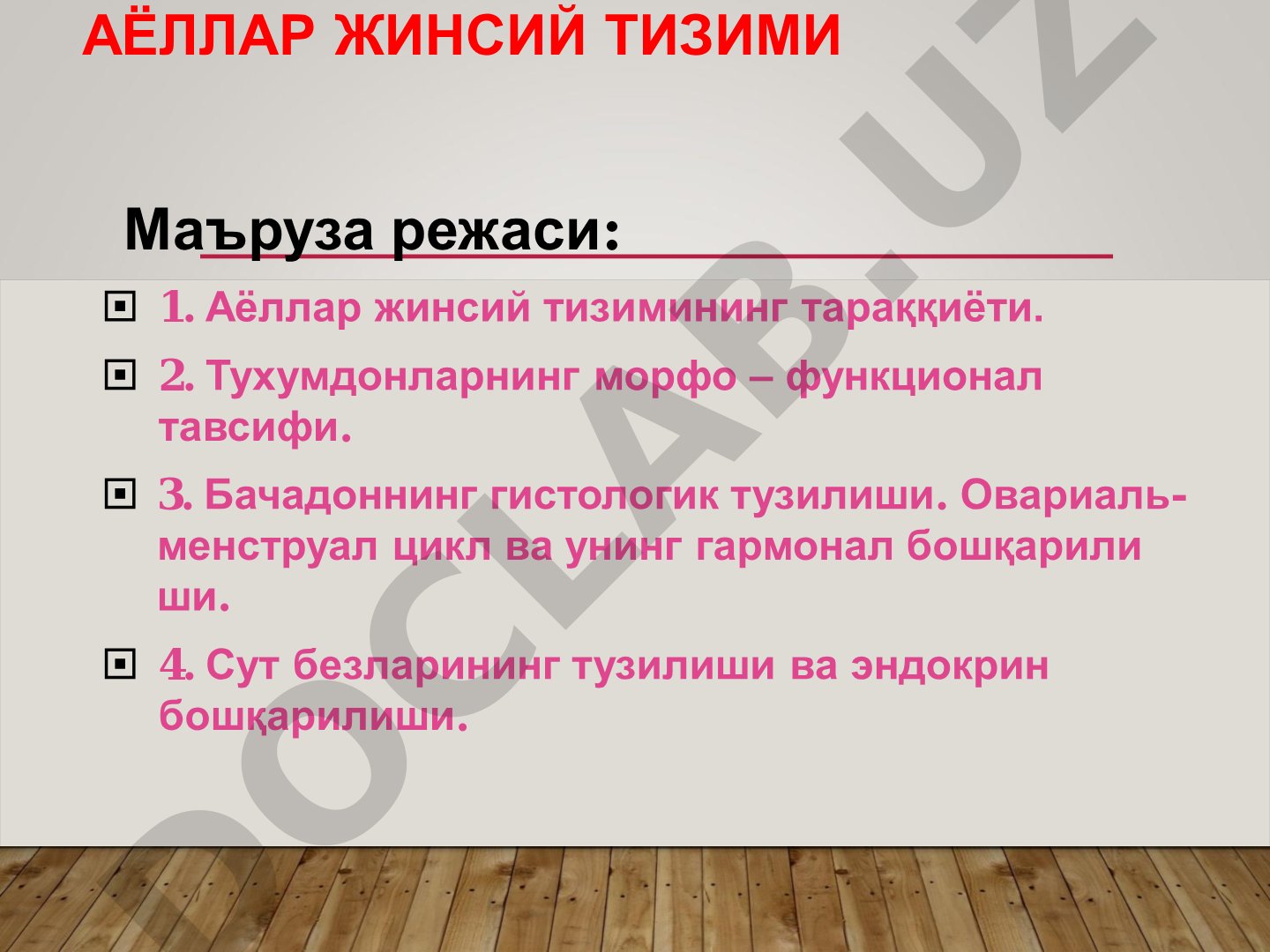 АЁЛЛАР ЖИНСИЙ ТИЗИМИ

Маъруза режаси:

1. Аёллар жинсий тизимининг тараққиёти.

2. Тухумдонларнинг морфо – функционал тавсифи.

3. Бачадоннинг гистологик тузилиши. Овариаль-менструал цикл ва унинг гармонал бошқарили ши.

4. Сут безларининг тузилиши ва эндокрин бошқарилиши.

DOCLAB.UZ